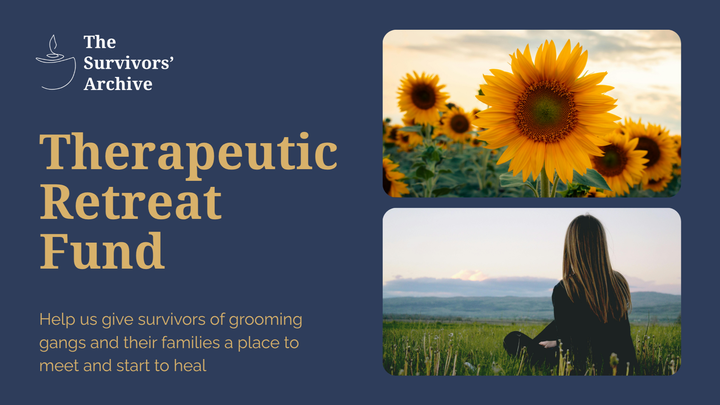 The Survivors' Archive

Therapeutic Retreat Fund

Help us give survivors of grooming gangs and their families a place to meet and start to heal